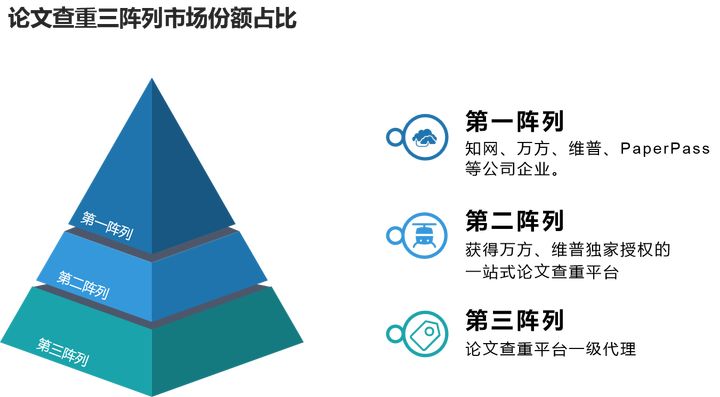 论文查重三阵列市场份额占比

第一阵列

第二阵列

第三阵列

第一阵列
知网、万方、维普、PaperPass等公司企业。

第二阵列
获得万方、维普独家授权的一站式论文查重平台

第三阵列
论文查重平台一级代理